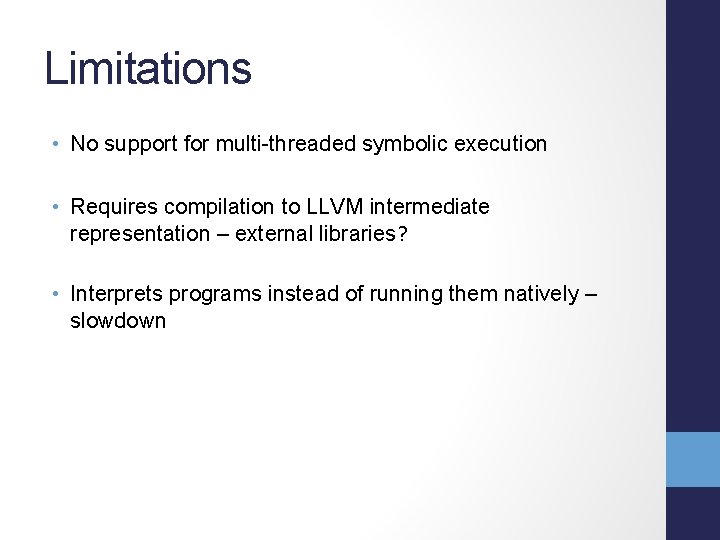 Limitations

• No support for multi-threaded symbolic execution

• Requires compilation to LLVM intermediate representation – external libraries?

• Interprets programs instead of running them natively – slowdown